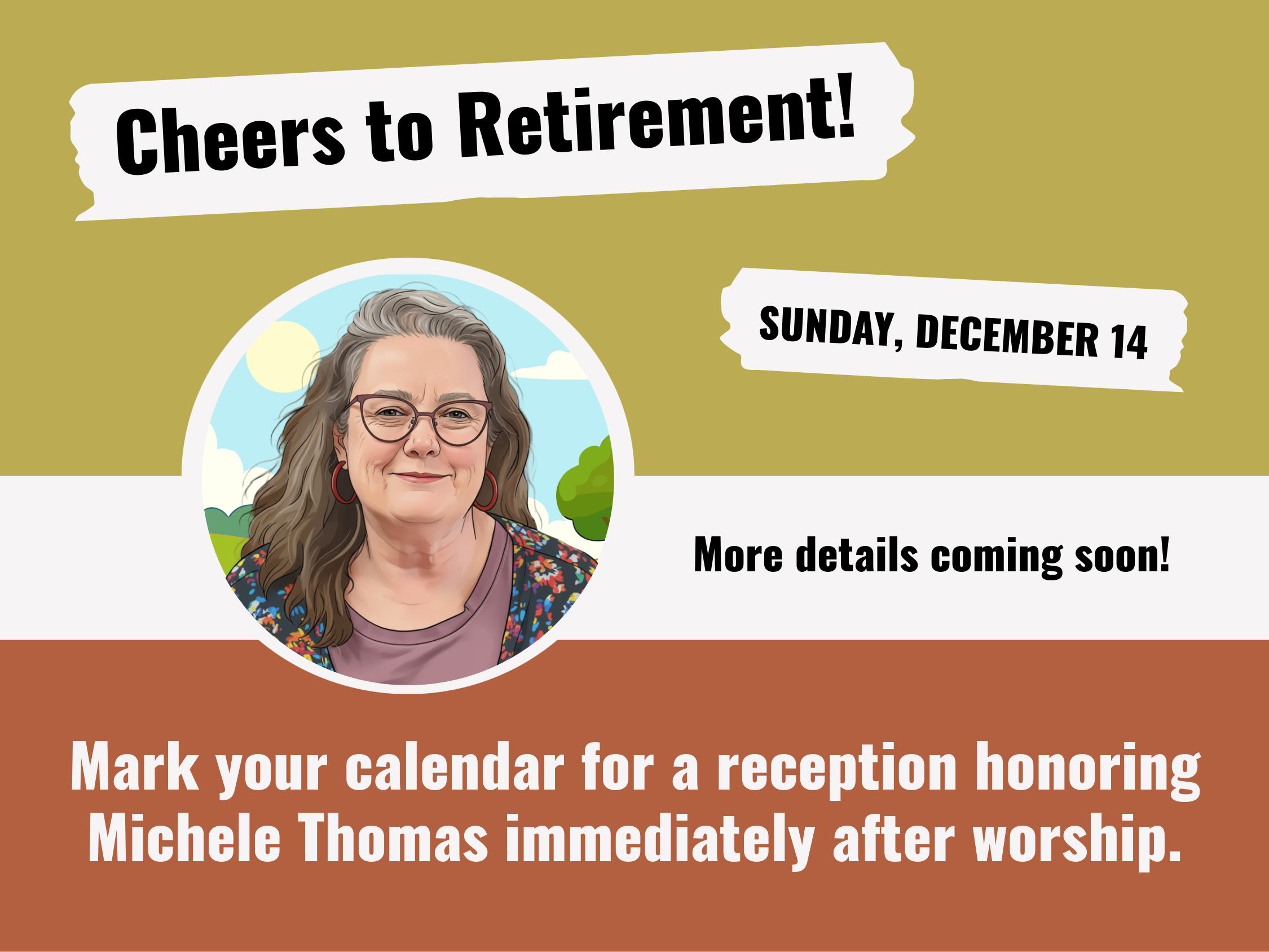 Cheers to Retirement!

SUNDAY, DECEMBER 14

More details coming soon!

Mark your calendar for a reception honoring Michele Thomas immediately after worship.